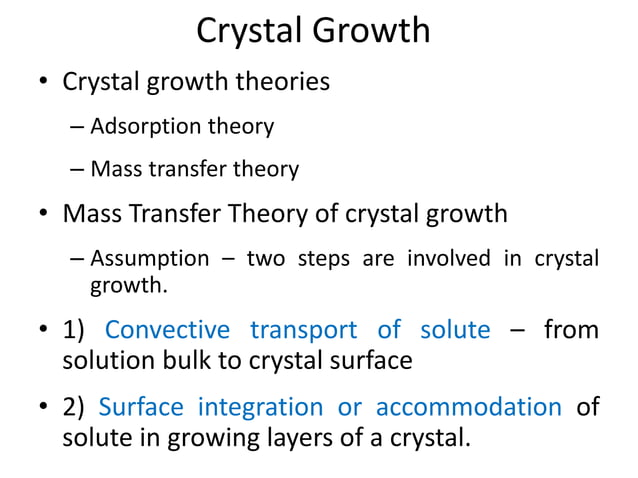 Crystal Growth

• Crystal growth theories

– Adsorption theory

– Mass transfer theory

• Mass Transfer Theory of crystal growth

– Assumption – two steps are involved in crystal growth.

• 1) Convective transport of solute – from solution bulk to crystal surface

• 2) Surface integration or accommodation of solute in growing layers of a crystal.